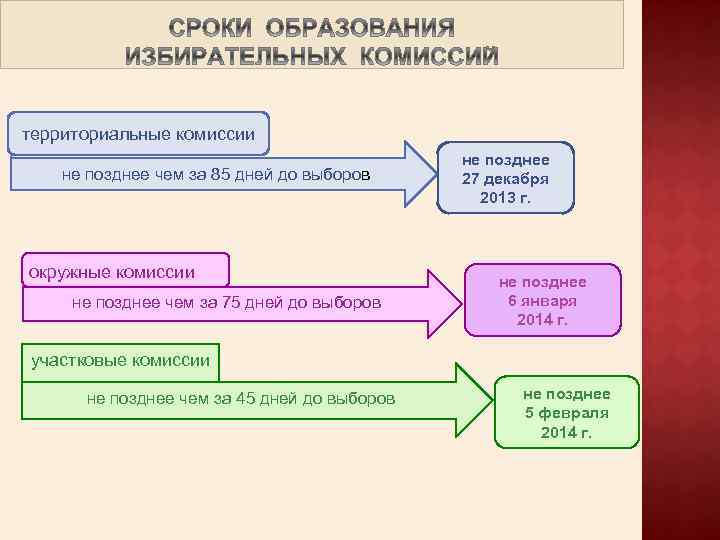 СРОКИ ОБРАЗОВАНИЯ ИЗБИРАТЕЛЬНЫХ КОМИССИЙ

территориальные комиссии

не позднее чем за 85 дней до выборов

не позднее 27 декабря 2013 г.

окружные комиссии

не позднее чем за 75 дней до выборов

не позднее 6 января 2014 г.

участковые комиссии

не позднее чем за 45 дней до выборов

не позднее 5 февраля 2014 г.